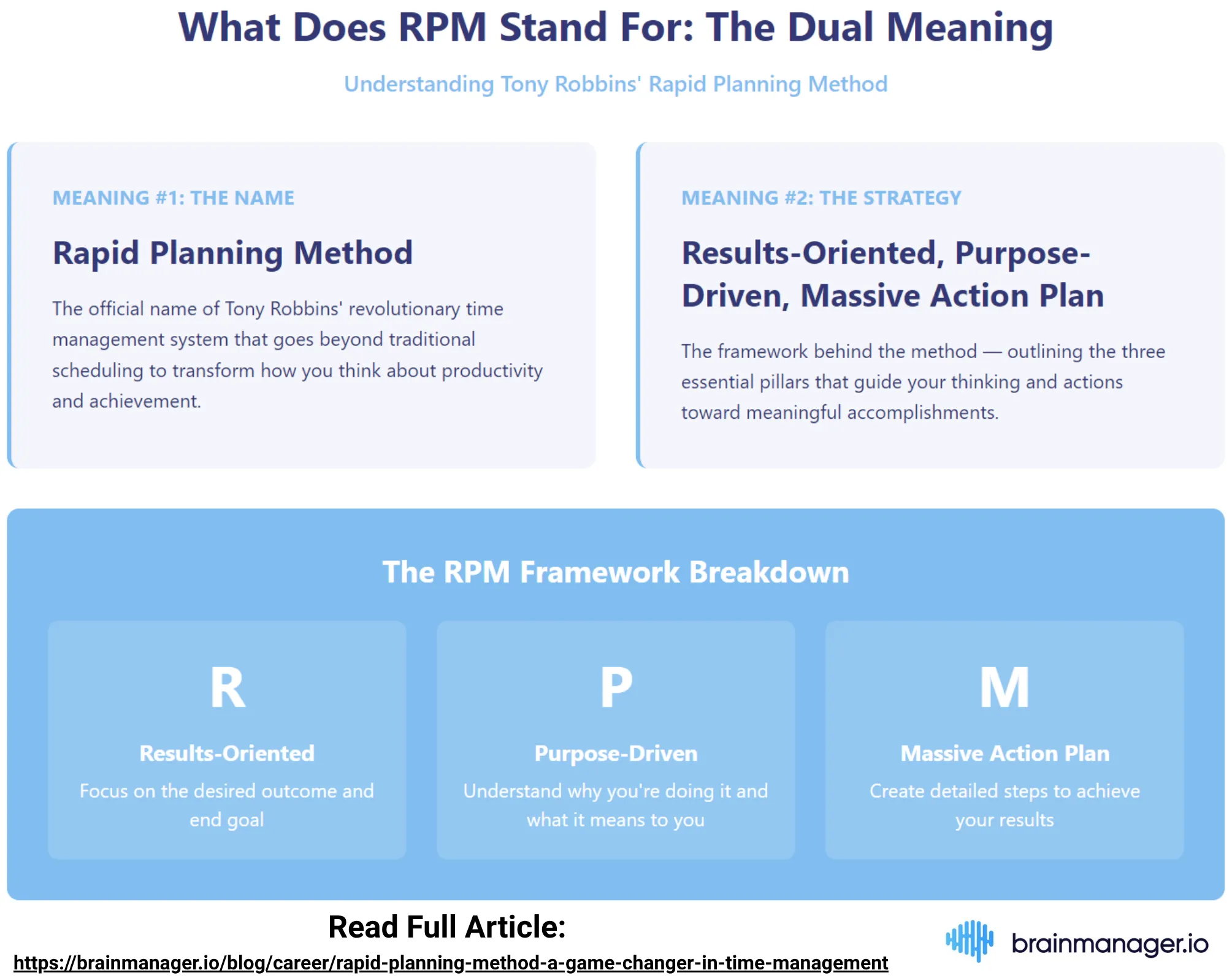 What Does RPM Stand For: The Dual Meaning

Understanding Tony Robbins' Rapid Planning Method

MEANING #1: THE NAME

Rapid Planning Method

The official name of Tony Robbins' revolutionary time management system that goes beyond traditional scheduling to transform how you think about productivity and achievement.

MEANING #2: THE STRATEGY

Results-Oriented, Purpose-Driven, Massive Action Plan

The framework behind the method — outlining the three essential pillars that guide your thinking and actions toward meaningful accomplishments.

The RPM Framework Breakdown

R

Results-Oriented

Focus on the desired outcome and end goal

P

Purpose-Driven

Understand why you're doing it and what it means to you

M

Massive Action Plan

Create detailed steps to achieve your results

Read Full Article:

https://brainmanager.io/blog/career/rapid-planning-method-a-game-changer-in-time-management

brainmanager.io